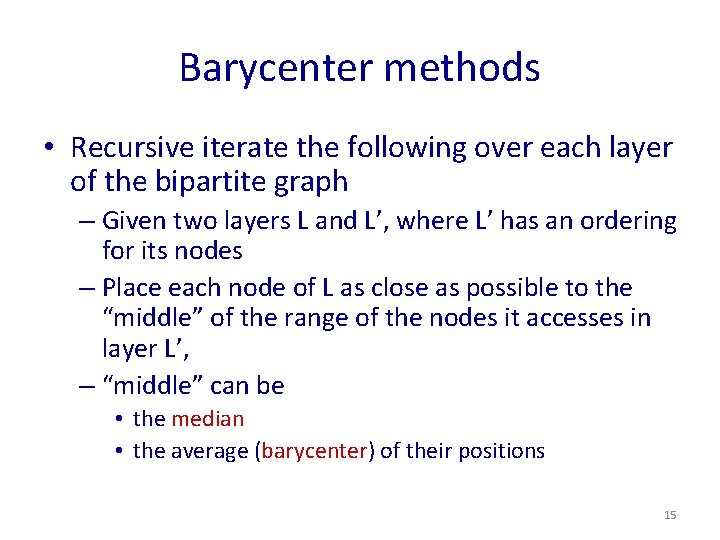 Barycenter methods

• Recursive iterate the following over each layer of the bipartite graph

– Given two layers L and L’, where L’ has an ordering for its nodes

– Place each node of L as close as possible to the “middle” of the range of the nodes it accesses in layer L’,

– “middle” can be

• the median

• the average (barycenter) of their positions

15